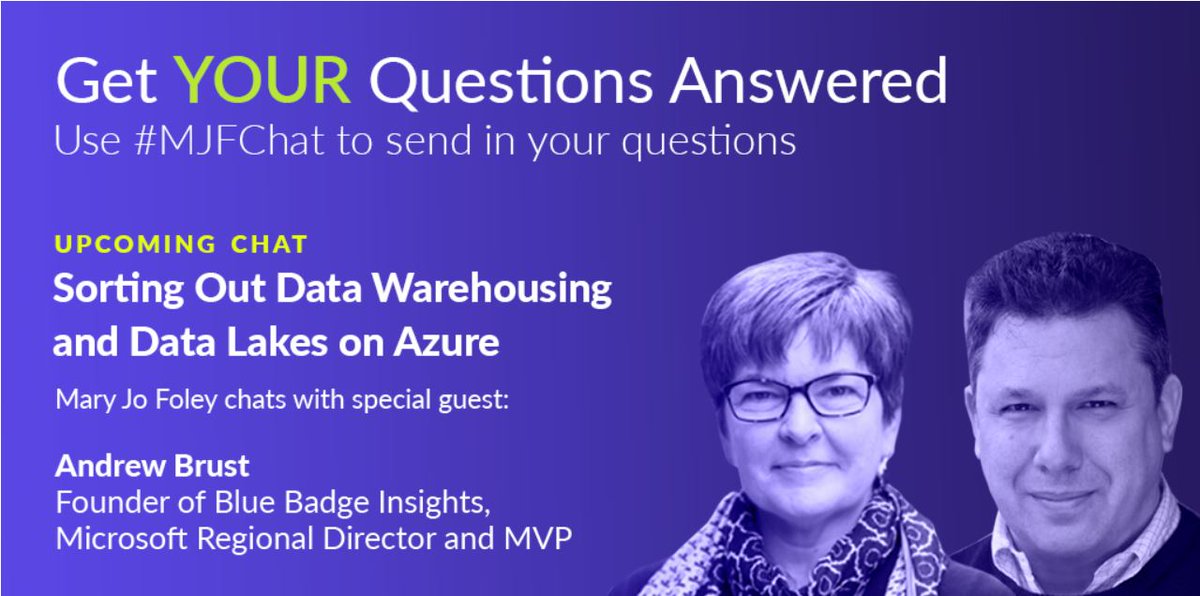 Get YOUR Questions Answered
Use #MJFChat to send in your questions

UPCOMING CHAT
Sorting Out Data Warehousing and Data Lakes on Azure

Mary Jo Foley chats with special guest:

Andrew Brust
Founder of Blue Badge Insights, Microsoft Regional Director and MVP